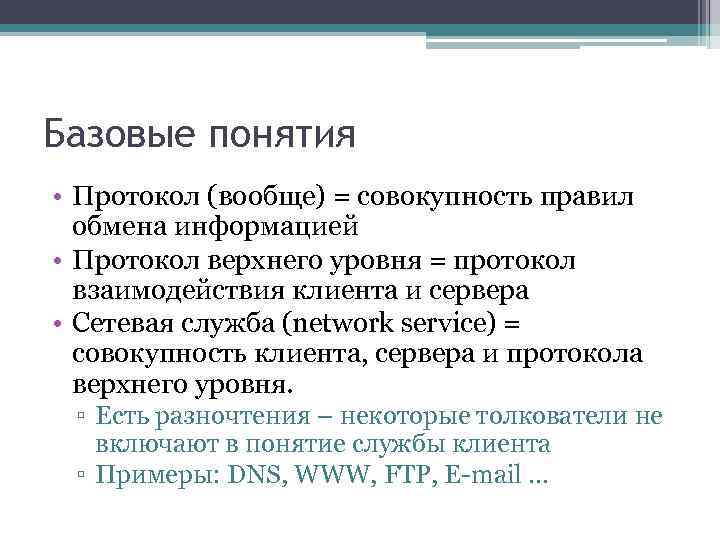 Базовые понятия

• Протокол (вообще) = совокупность правил обмена информацией
• Протокол верхнего уровня = протокол взаимодействия клиента и сервера
• Сетевая служба (network service) = совокупность клиента, сервера и протокола верхнего уровня.
▫ Есть разночтения – некоторые толкователи не включают в понятие службы клиента
▫ Примеры: DNS, WWW, FTP, E-mail …